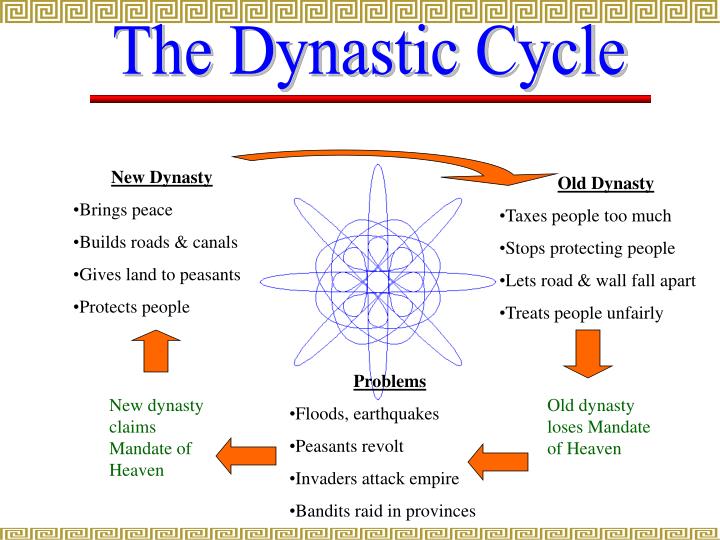 The Dynastic Cycle

New Dynasty
•Brings peace
•Builds roads & canals
•Gives land to peasants
•Protects people

Old Dynasty
•Taxes people too much
•Stops protecting people
•Lets road & wall fall apart
•Treats people unfairly

Old dynasty loses Mandate of Heaven

Problems
•Floods, earthquakes
•Peasants revolt
•Invaders attack empire
•Bandits raid in provinces

New dynasty claims Mandate of Heaven